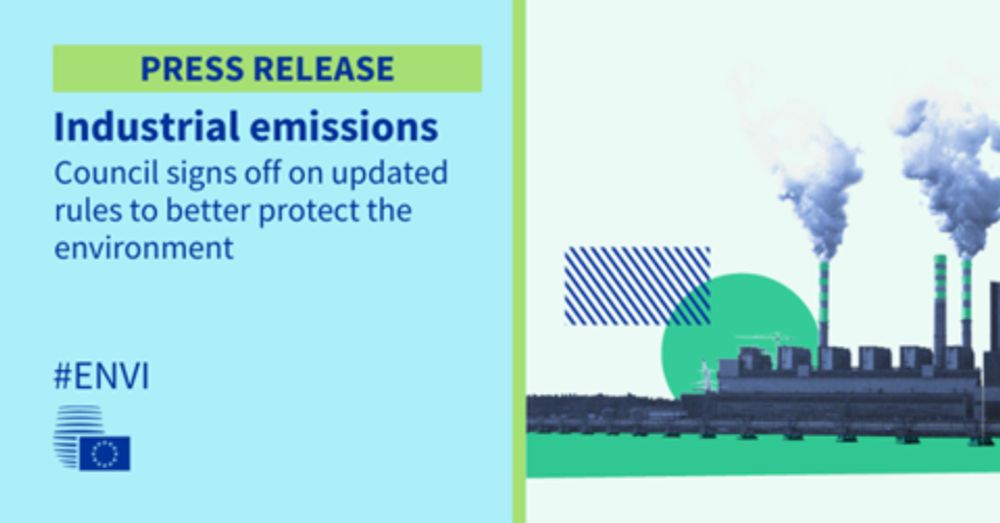 PRESS RELEASE

Industrial emissions

Council signs off on updated rules to better protect the environment

#ENVI